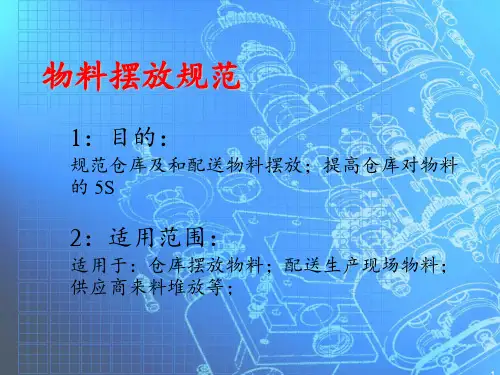 物料摆放规范

1：目的：
规范仓库及和配送物料摆放；提高仓库对物料的 5S

2：适用范围：
适用于：仓库摆放物料；配送生产现场物料；供应商来料堆放等；